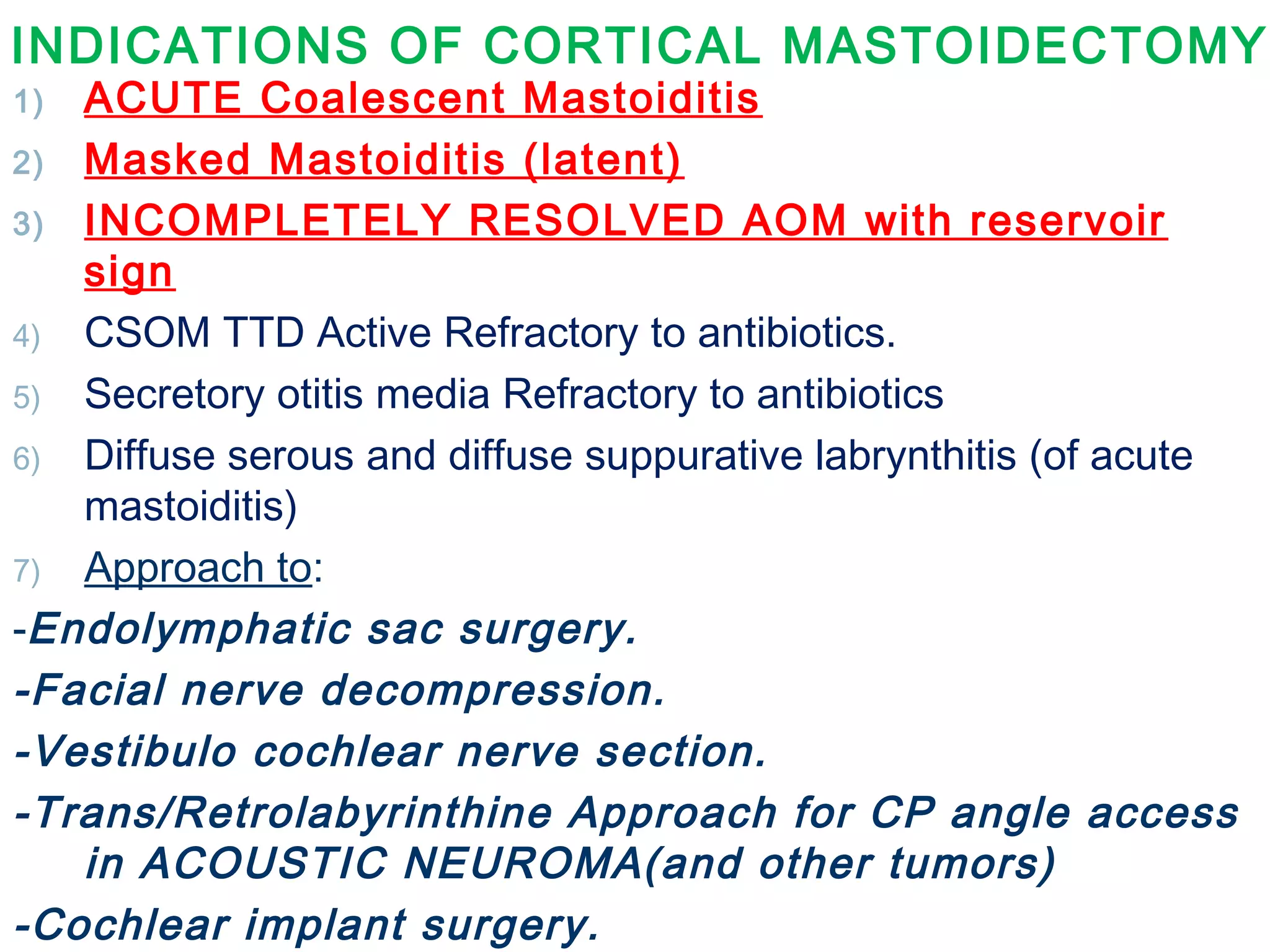 INDICATIONS OF CORTICAL MASTOIDECTOMY

1) ACUTE Coalescent Mastoiditis

2) Masked Mastoiditis (latent)

3) INCOMPLETELY RESOLVED AOM with reservoir sign

4) CSOM TTD Active Refractory to antibiotics.

5) Secretory otitis media Refractory to antibiotics

6) Diffuse serous and diffuse suppurative labrynthitis (of acute mastoiditis)

7) Approach to:

-Endolymphatic sac surgery.

-Facial nerve decompression.

-Vestibulo cochlear nerve section.

-Trans/Retrolabyrinthine Approach for CP angle access in ACOUSTIC NEUROMA(and other tumors)

-Cochlear implant surgery.